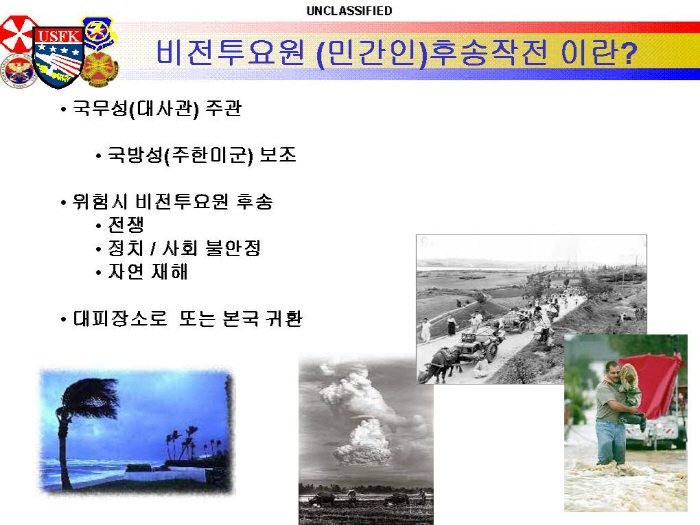 UNCLASSIFIED

USFK

비전투요원 (민간인)후송작전 이란?

• 국무성(대사관) 주관

• 국방성(주한미군) 보조

• 위험시 비전투요원 후송
• 전쟁
• 정치 / 사회 불안정
• 자연 재해

• 대피장소로 또는 본국 귀환